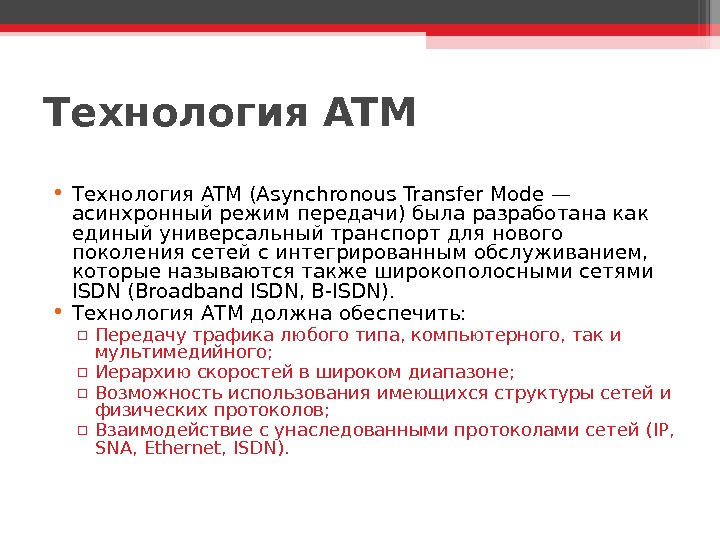 Технология ATM

• Технология ATM (Asynchronous Transfer Mode — асинхронный режим передачи) была разработана как единый универсальный транспорт для нового поколения сетей с интегрированным обслуживанием, которые называются также широкополосными сетями ISDN (Broadband ISDN, B-ISDN).
• Технология ATM должна обеспечить:
 ▫ Передачу трафика любого типа, компьютерного, так и мультимедийного;
 ▫ Иерархию скоростей в широком диапазоне;
 ▫ Возможность использования имеющихся структуры сетей и физических протоколов;
 ▫ Взаимодействие с унаследованными протоколами сетей (IP, SNA, Ethernet, ISDN).